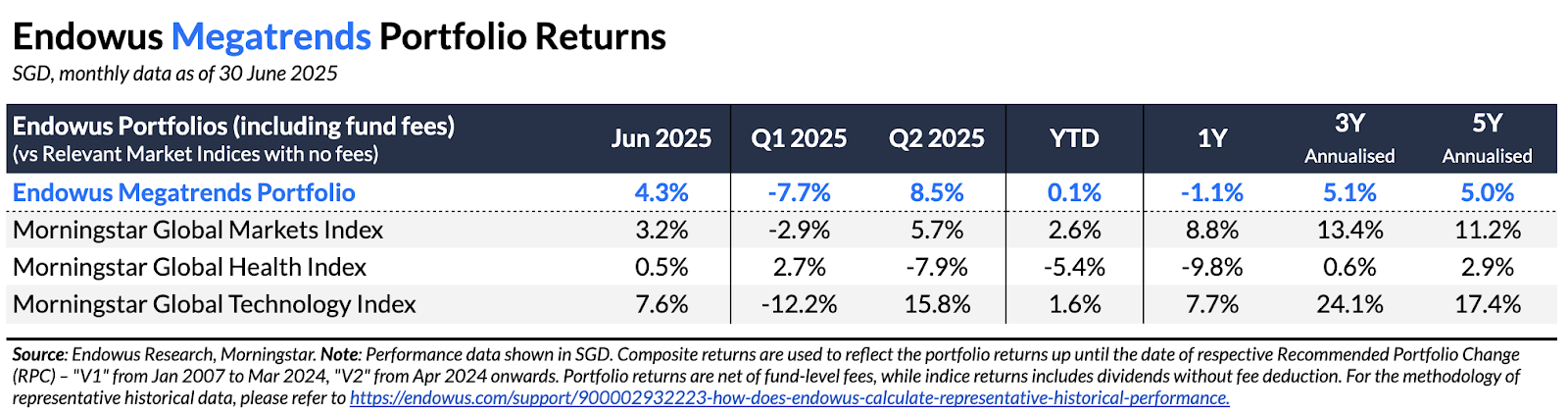 Endowus Megatrends Portfolio Returns

SGD, monthly data as of 30 June 2025

| Endowus Portfolios (including fund fees) (vs Relevant Market Indices with no fees) | Jun 2025 | Q1 2025 | Q2 2025 | YTD | 1Y | 3Y Annualised | 5Y Annualised |
|---|---|---|---|---|---|---|---|
| Endowus Megatrends Portfolio | 4.3% | -7.7% | 8.5% | 0.1% | -1.1% | 5.1% | 5.0% |
| Morningstar Global Markets Index | 3.2% | -2.9% | 5.7% | 2.6% | 8.8% | 13.4% | 11.2% |
| Morningstar Global Health Index | 0.5% | 2.7% | -7.9% | -5.4% | -9.8% | 0.6% | 2.9% |
| Morningstar Global Technology Index | 7.6% | -12.2% | 15.8% | 1.6% | 7.7% | 24.1% | 17.4% |

Source: Endowus Research, Morningstar. Note: Performance data shown in SGD. Composite returns are used to reflect the portfolio returns up until the date of respective Recommended Portfolio Change (RPC) – "V1" from Jan 2007 to Mar 2024, "V2" from Apr 2024 onwards. Portfolio returns are net of fund-level fees, while indice returns includes dividends without fee deduction. For the methodology of representative historical data, please refer to https://endowus.com/support/900002932223-how-does-endowus-calculate-representative-historical-performance.